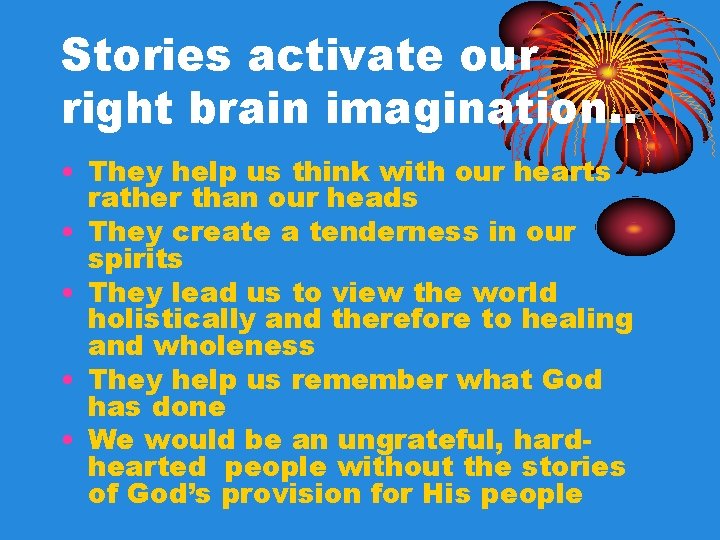 Stories activate our right brain imagination..

• They help us think with our hearts rather than our heads
• They create a tenderness in our spirits
• They lead us to view the world holistically and therefore to healing and wholeness
• They help us remember what God has done
• We would be an ungrateful, hard-hearted people without the stories of God's provision for His people